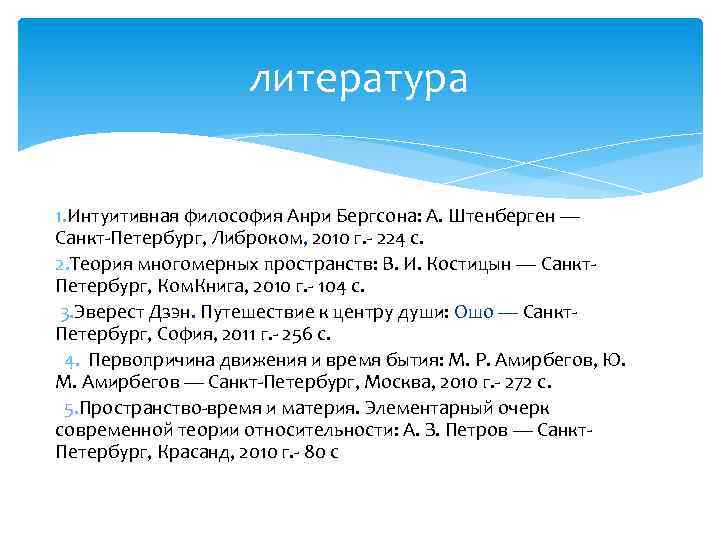 литература

1.Интуитивная философия Анри Бергсона: А. Штенберген — Санкт-Петербург, Либроком, 2010 г.- 224 с.

2.Теория многомерных пространств: В. И. Костицын — Санкт-Петербург, КомКнига, 2010 г.- 104 с.

3.Эверест Дзэн. Путешествие к центру души: Ошо — Санкт-Петербург, София, 2011 г.- 256 с.

4. Первопричина движения и время бытия: М. Р. Амирбегов, Ю. М. Амирбегов — Санкт-Петербург, Москва, 2010 г.- 272 с.

5.Пространство-время и материя. Элементарный очерк современной теории относительности: А. З. Петров — Санкт-Петербург, Красанд, 2010 г.- 80 с